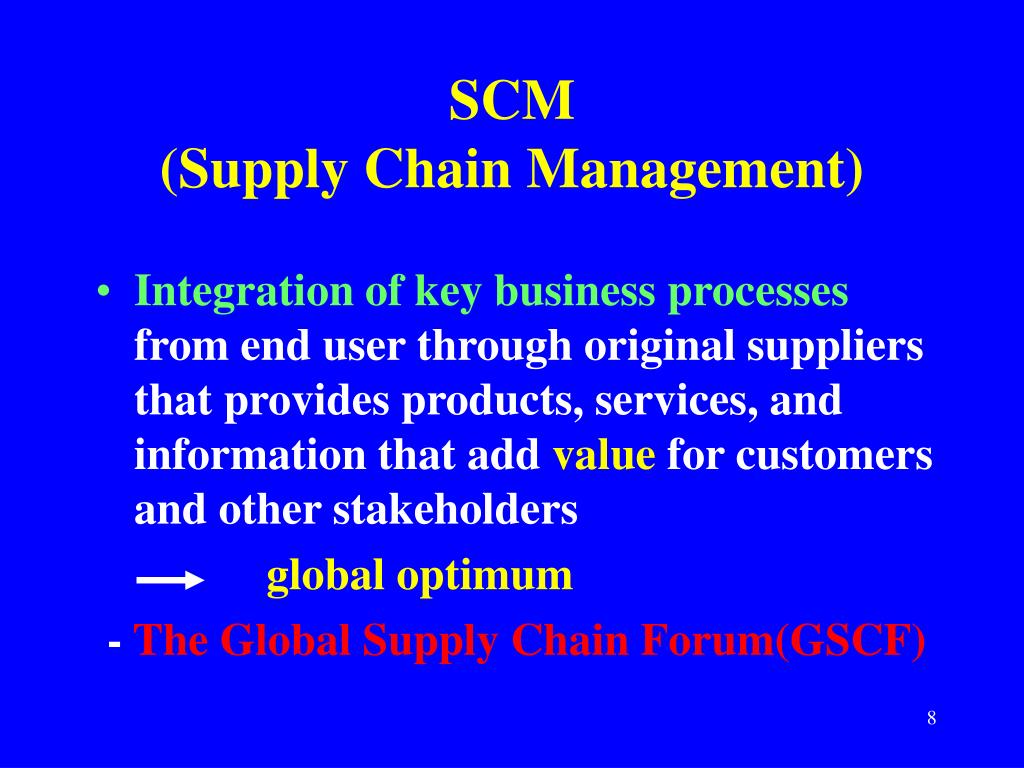 SCM
(Supply Chain Management)

• Integration of key business processes from end user through original suppliers that provides products, services, and information that add value for customers and other stakeholders

→ global optimum

- The Global Supply Chain Forum(GSCF)

8